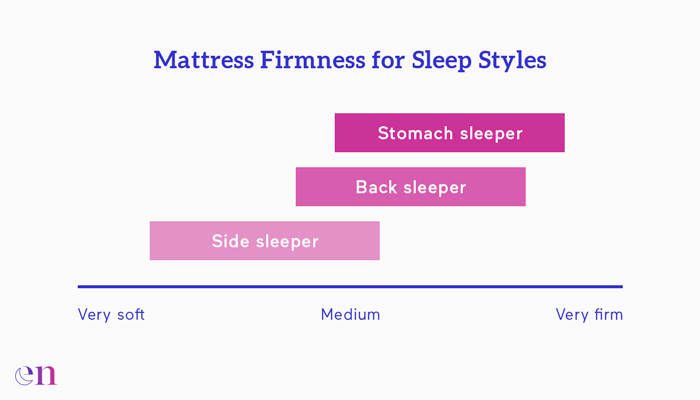 Mattress Firmness for Sleep Styles

Stomach sleeper

Back sleeper

Side sleeper

Very soft

Medium

Very firm

en